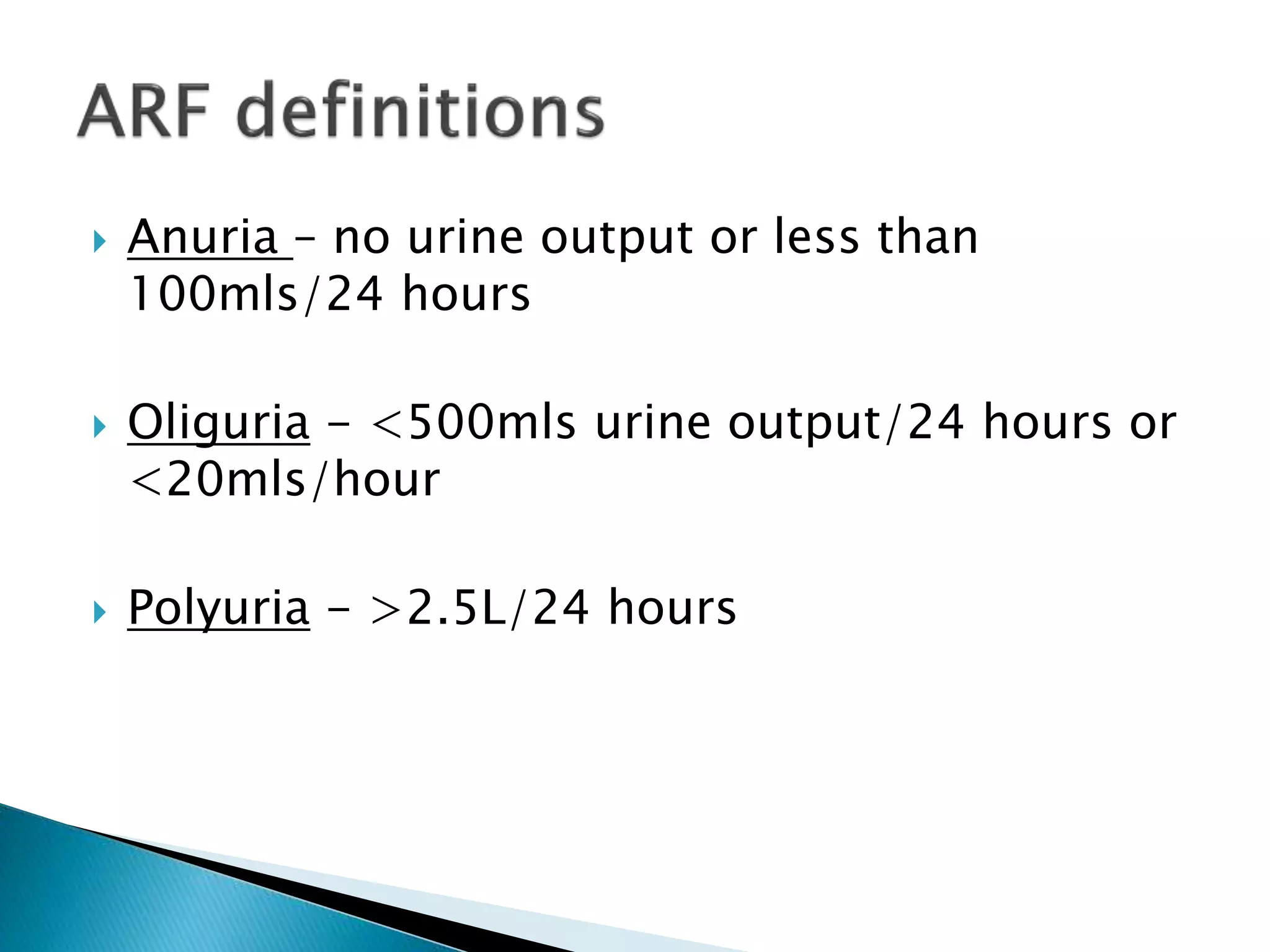 ARF definitions

Anuria – no urine output or less than 100mls/24 hours

Oliguria – <500mls urine output/24 hours or <20mls/hour

Polyuria – >2.5L/24 hours